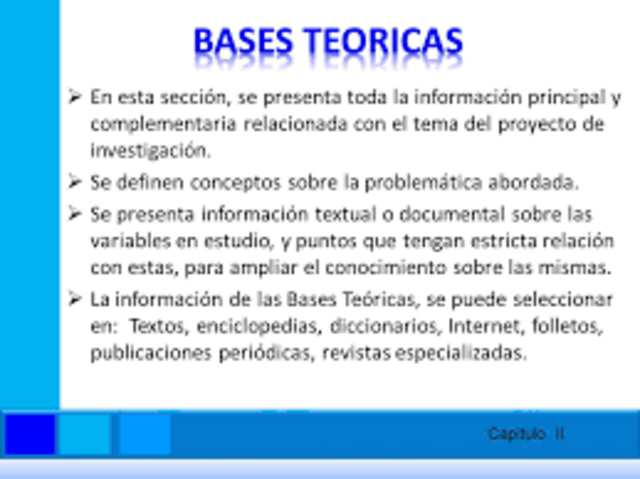 BASES TEORICAS

➢ En esta sección, se presenta toda la información principal y complementaria relacionada con el tema del proyecto de investigación.

➢ Se definen conceptos sobre la problemática abordada.

➢ Se presenta información textual o documental sobre las variables en estudio, y puntos que tengan estricta relación con estas, para ampliar el conocimiento sobre las mismas.

➢ La información de las Bases Teóricas, se puede seleccionar en: Textos, enciclopedias, diccionarios, Internet, folletos, publicaciones periódicas, revistas especializadas.

Capitulo II